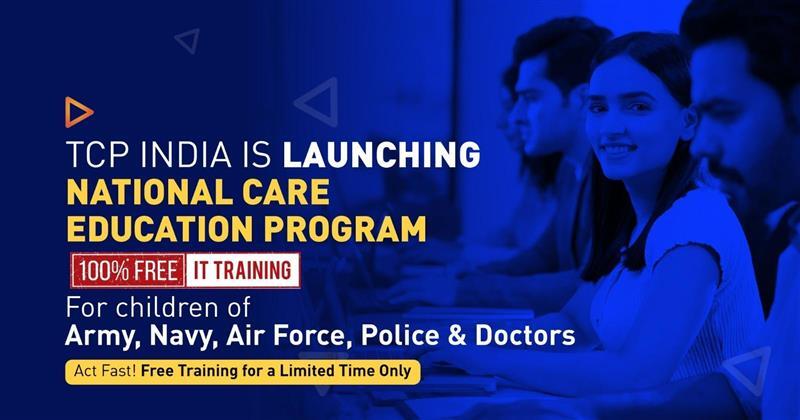 TCP INDIA IS LAUNCHING NATIONAL CARE EDUCATION PROGRAM

100% FREE IT TRAINING

For children of
Army, Navy, Air Force, Police & Doctors

Act Fast! Free Training for a Limited Time Only